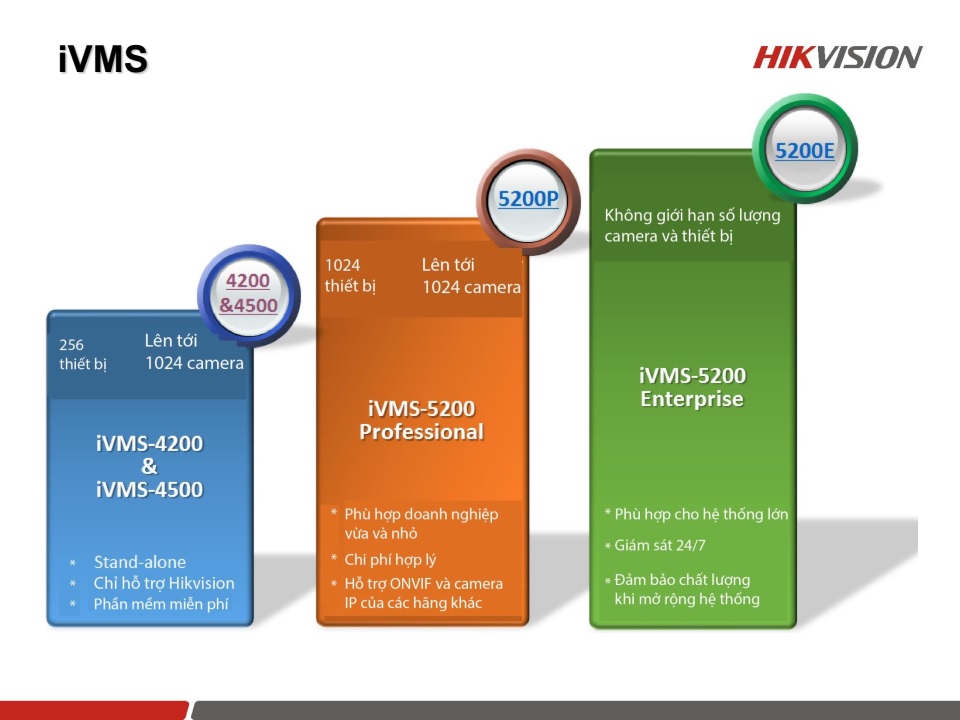 iVMS

HIKVISION

4200 &4500

256 thiết bị

Lên tới 1024 camera

iVMS-4200 & iVMS-4500

* Stand-alone
* Chỉ hỗ trợ Hikvision
* Phần mềm miễn phí

5200P

1024 thiết bị

Lên tới 1024 camera

iVMS-5200 Professional

* Phù hợp doanh nghiệp vừa và nhỏ
* Chi phí hợp lý
* Hỗ trợ ONVIF và camera IP của các hãng khác

5200E

Không giới hạn số lượng camera và thiết bị

iVMS-5200 Enterprise

* Phù hợp cho hệ thống lớn
* Giám sát 24/7
* Đảm bảo chất lượng khi mở rộng hệ thống